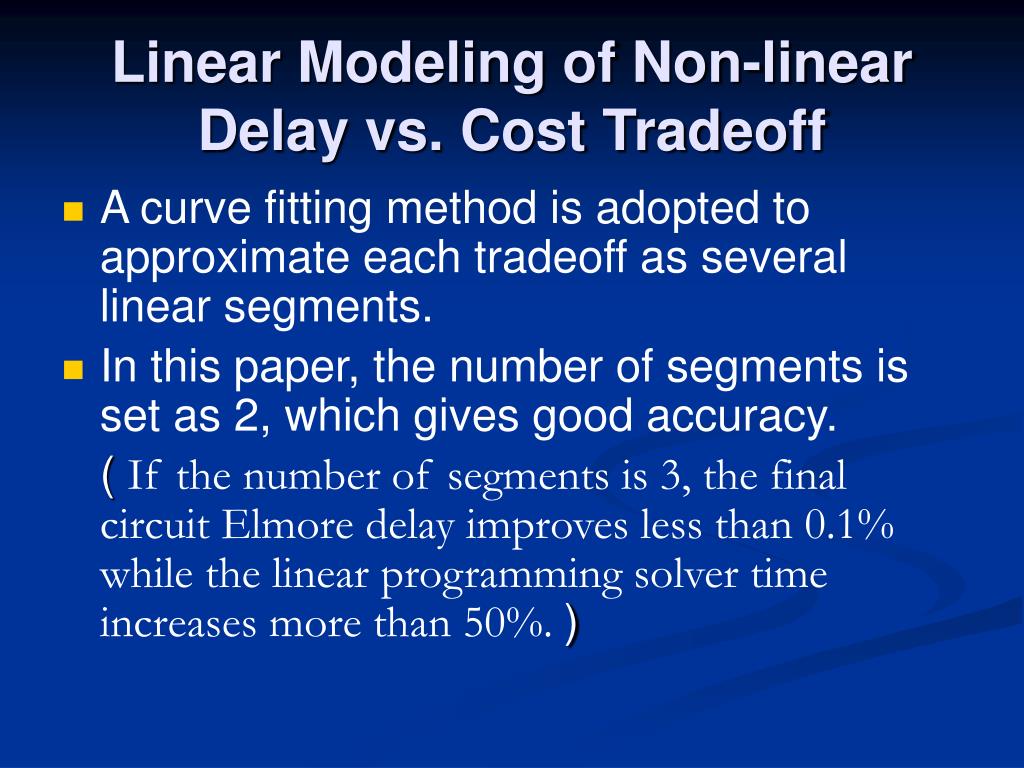 Linear Modeling of Non-linear Delay vs. Cost Tradeoff

A curve fitting method is adopted to approximate each tradeoff as several linear segments.

In this paper, the number of segments is set as 2, which gives good accuracy. ( If the number of segments is 3, the final circuit Elmore delay improves less than 0.1% while the linear programming solver time increases more than 50%. )